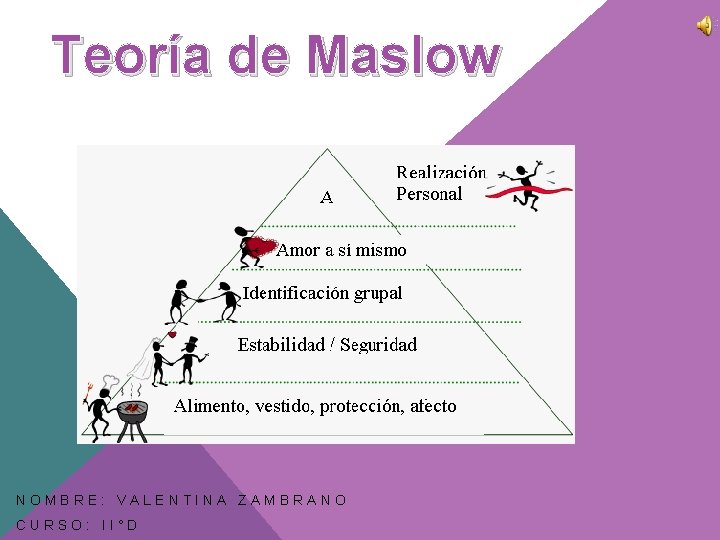 Teoría de Maslow

Realización Personal

A

Amor a sí mismo

Identificación grupal

Estabilidad / Seguridad

Alimento, vestido, protección, afecto

NOMBRE: VALENTINA ZAMBRANO

CURSO: II°D